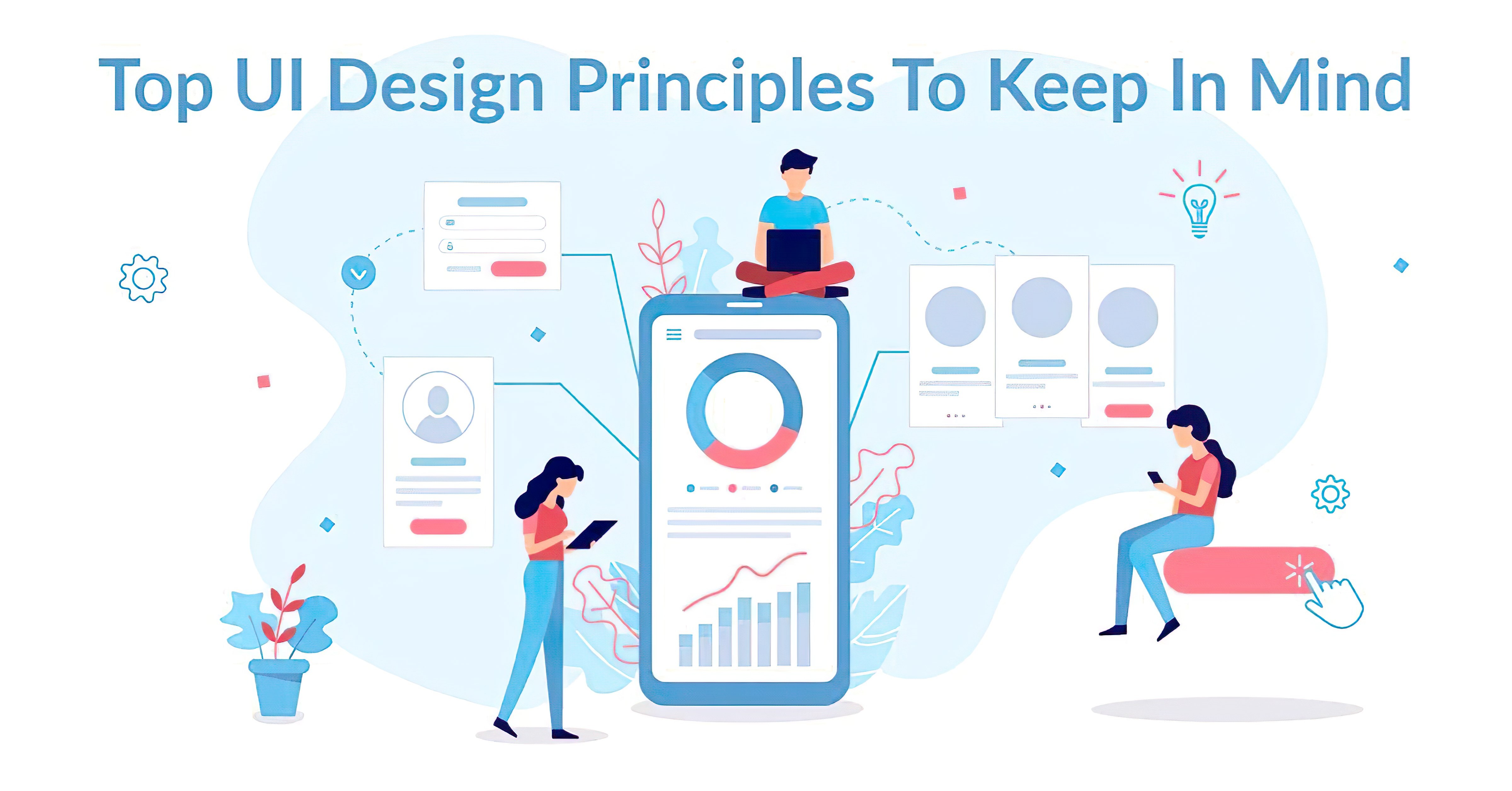 Top UI Design Principles To Keep In Mind